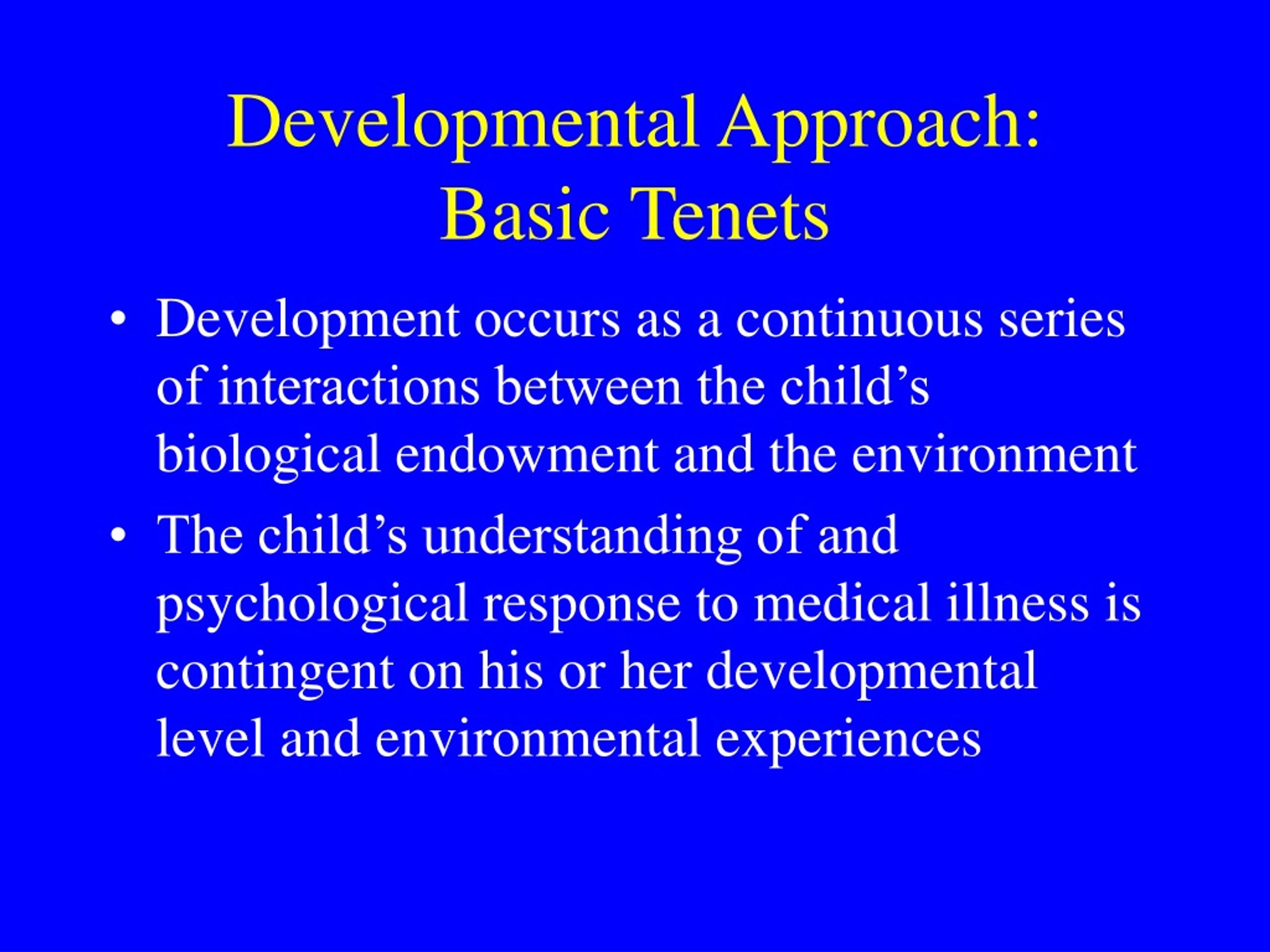 Developmental Approach: Basic Tenets

• Development occurs as a continuous series of interactions between the child’s biological endowment and the environment

• The child’s understanding of and psychological response to medical illness is contingent on his or her developmental level and environmental experiences